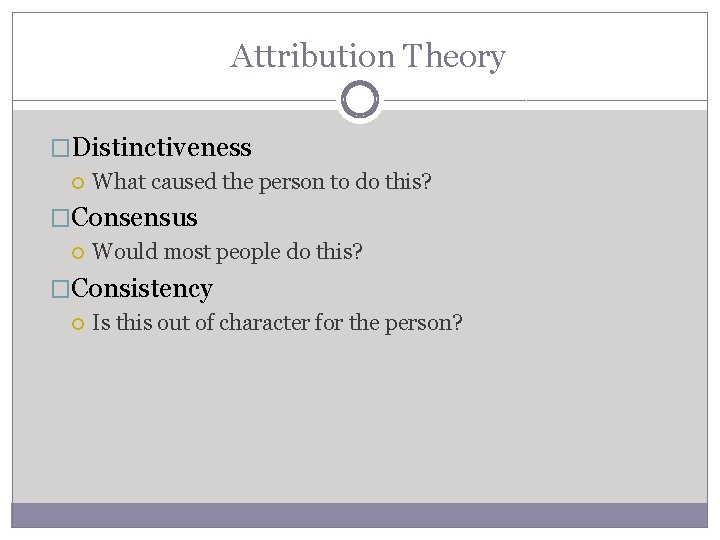 Attribution Theory

Distinctiveness
What caused the person to do this?

Consensus
Would most people do this?

Consistency
Is this out of character for the person?